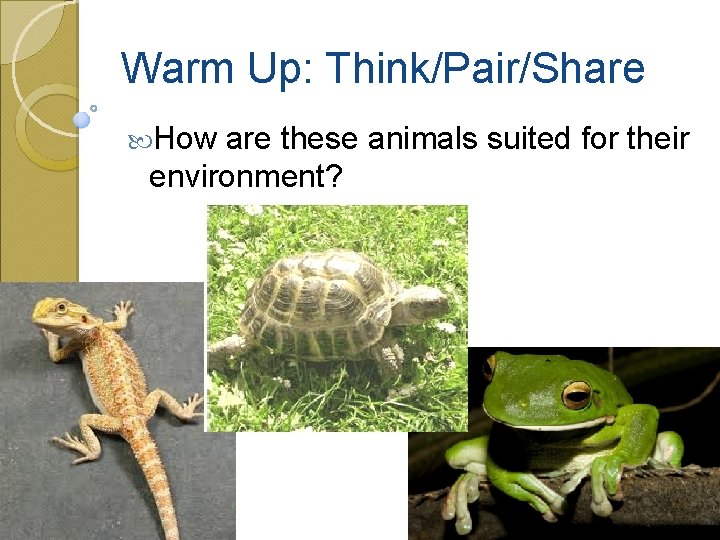 Warm Up: Think/Pair/Share

How are these animals suited for their environment?